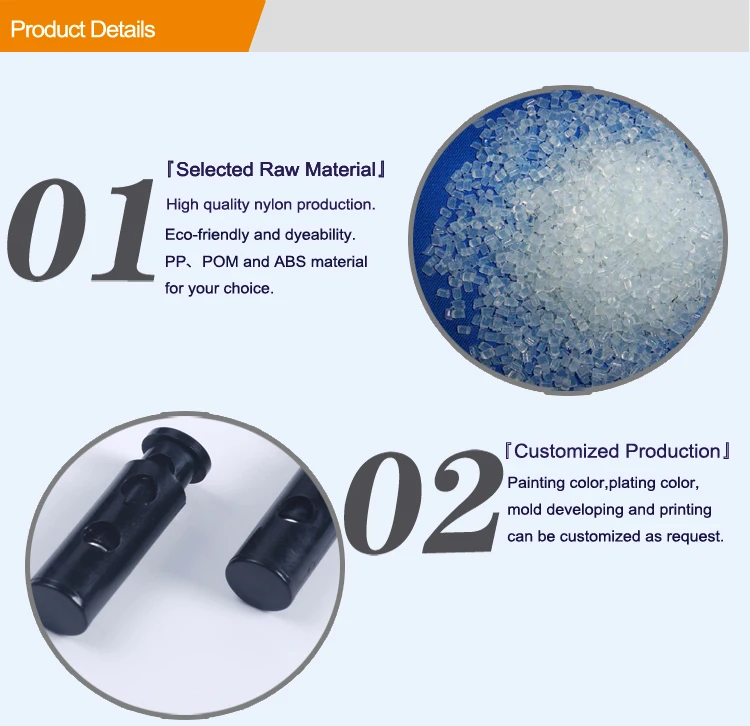 Product Details

01

『Selected Raw Material』

High quality nylon production. Eco-friendly and dyeability. PP、POM and ABS material for your choice.

02

『Customized Production』

Painting color,plating color, mold developing and printing can be customized as request.